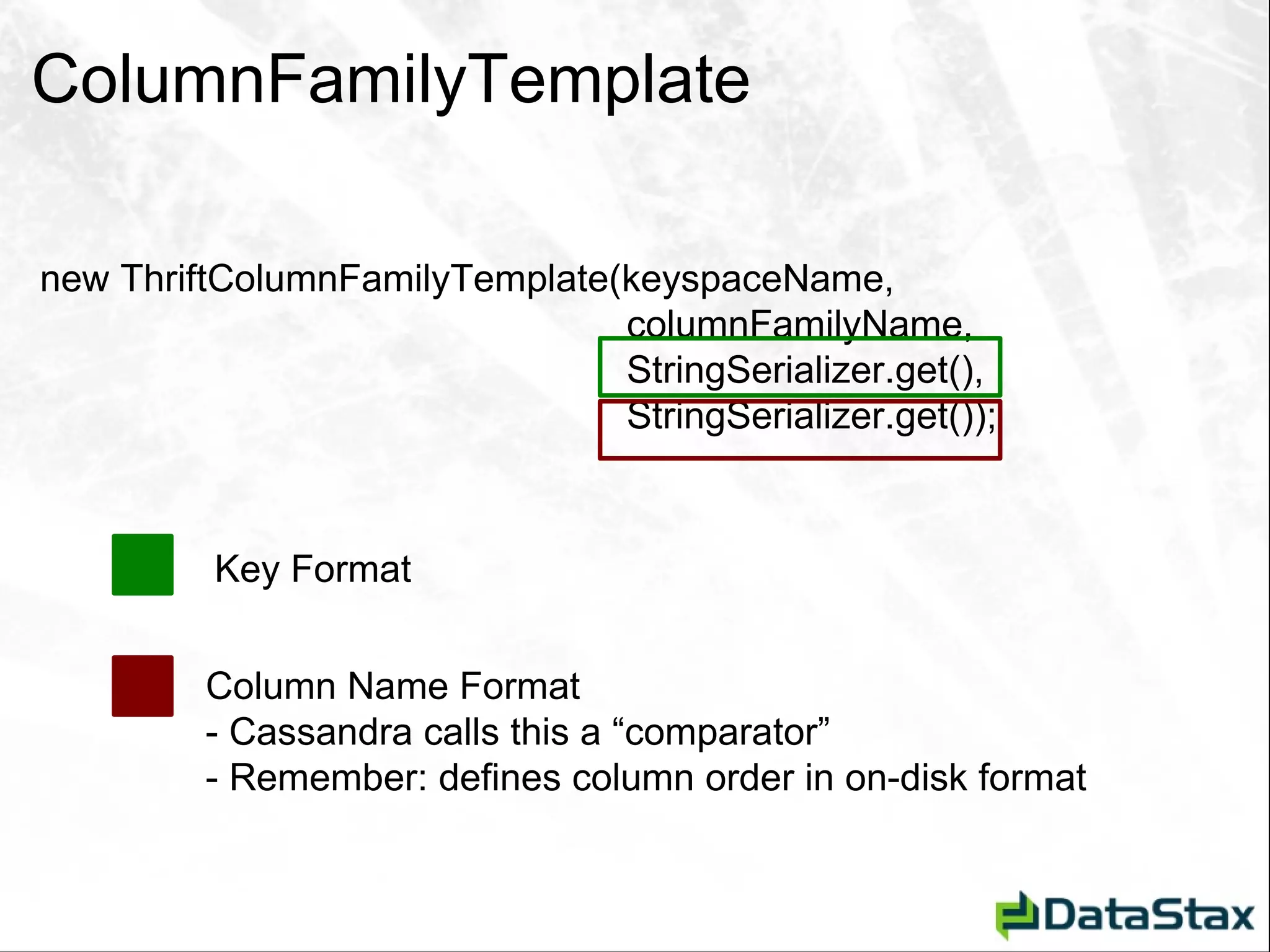 ColumnFamilyTemplate

new ThriftColumnFamilyTemplate(keyspaceName,
columnFamilyName,
StringSerializer.get(),
StringSerializer.get());

Key Format

Column Name Format
- Cassandra calls this a “comparator”
- Remember: defines column order in on-disk format

DataStax